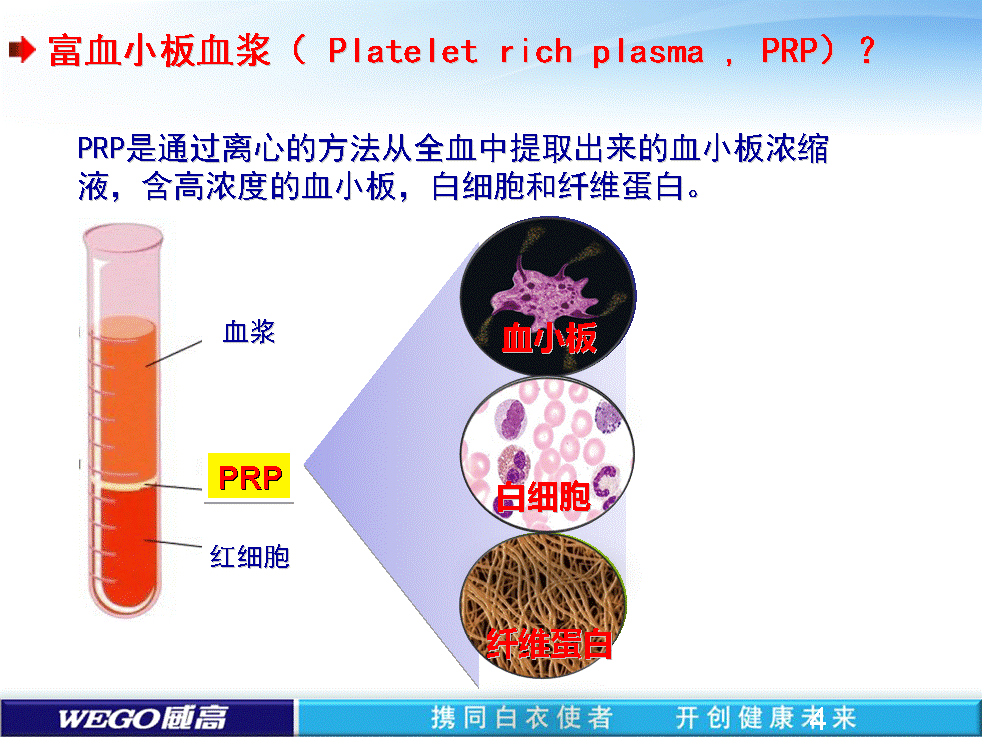 富血小板血浆（ Platelet rich plasma ， PRP）？

PRP是通过离心的方法从全血中提取出来的血小板浓缩液，含高浓度的血小板，白细胞和纤维蛋白。

血浆

PRP

红细胞

血小板

白细胞

纤维蛋白

WEGO威高

携同白衣使者　开创健康未来